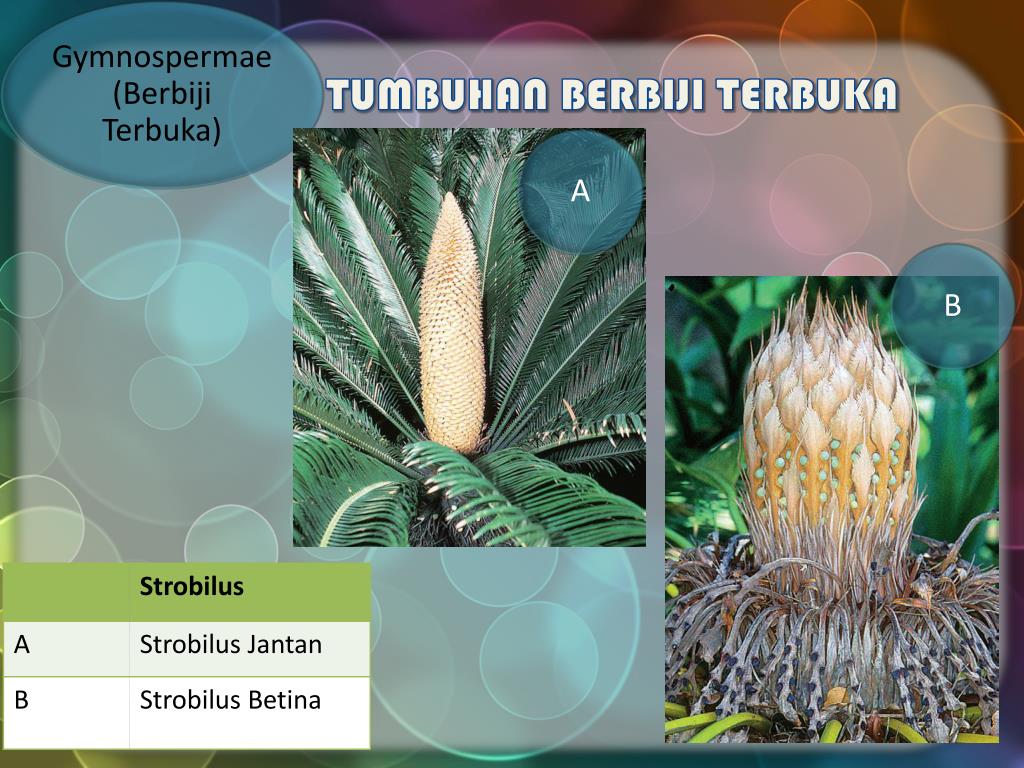 Gymnospermae (Berbiji Terbuka)

TUMBUHAN BERBIJI TERBUKA

A

B

| | Strobilus |
|---|---|
| A | Strobilus Jantan |
| B | Strobilus Betina |